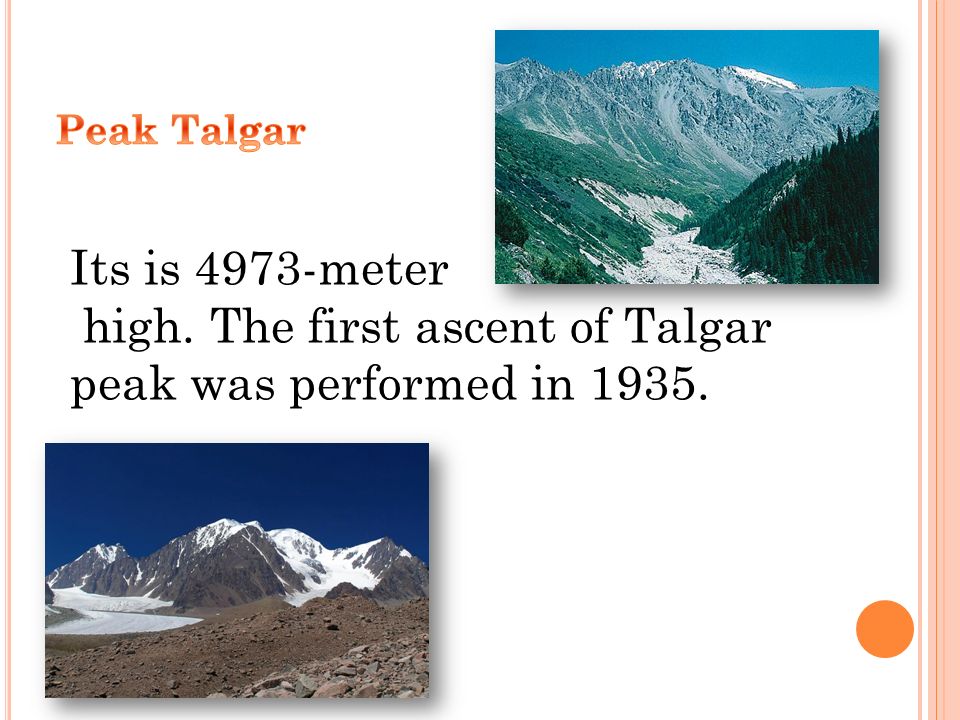 Peak Talgar

Its is 4973-meter high. The first ascent of Talgar peak was performed in 1935.